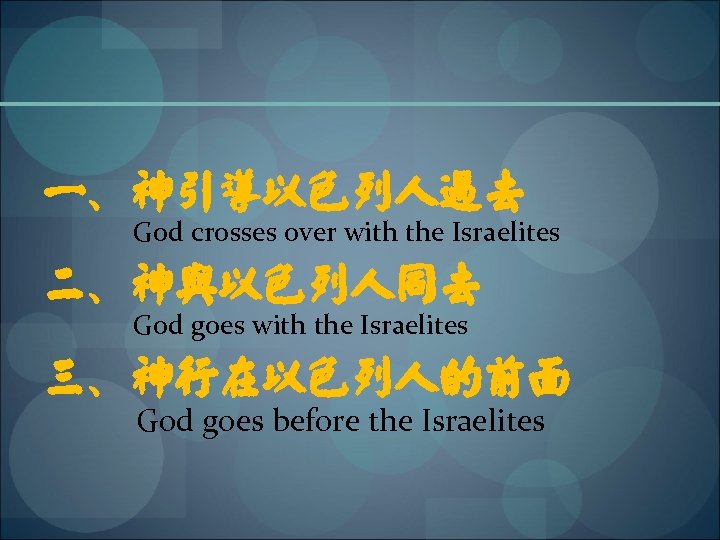 一、神引導以色列人過去
God crosses over with the Israelites
二、神與以色列人同去
God goes with the Israelites
三、神行在以色列人的前面
God goes before the Israelites